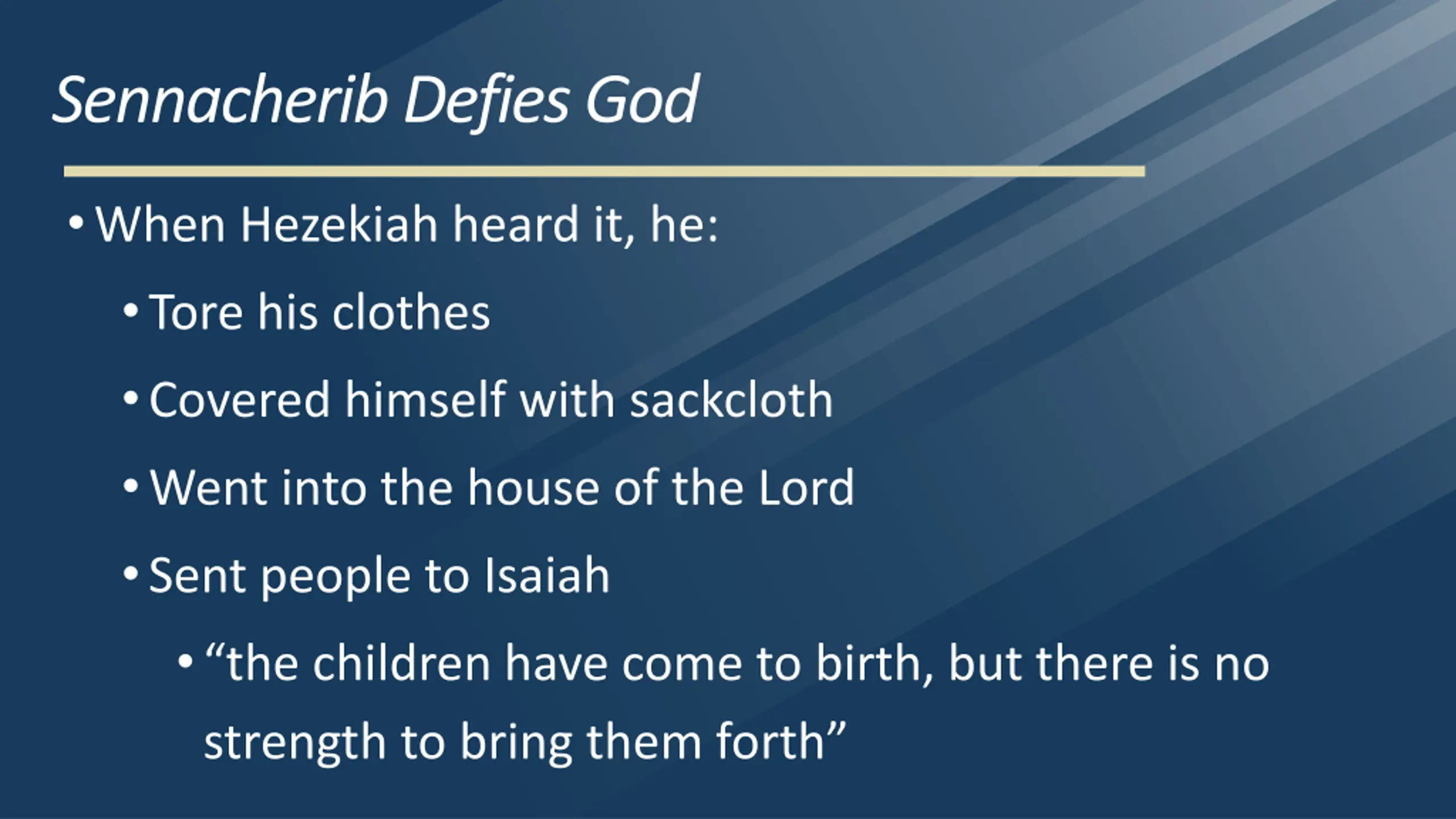 Sennacherib Defies God

• When Hezekiah heard it, he:
  • Tore his clothes
  • Covered himself with sackcloth
  • Went into the house of the Lord
  • Sent people to Isaiah
    • “the children have come to birth, but there is no strength to bring them forth”